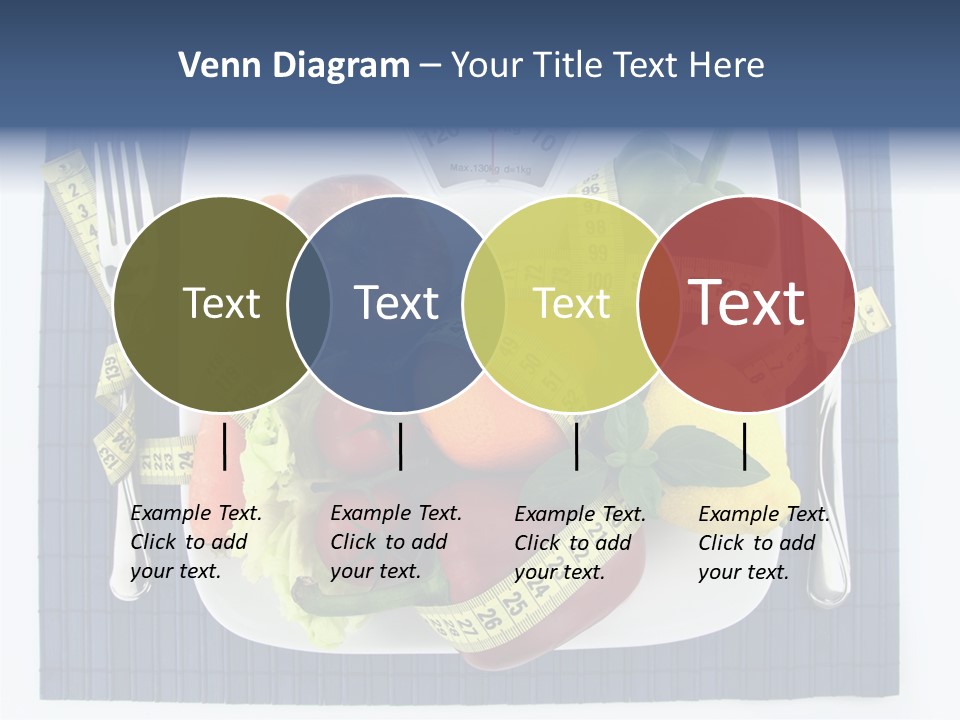 Venn Diagram – Your Title Text Here

Text

Text

Text

Text

Example Text. Click to add your text.

Example Text. Click to add your text.

Example Text. Click to add your text.

Example Text. Click to add your text.